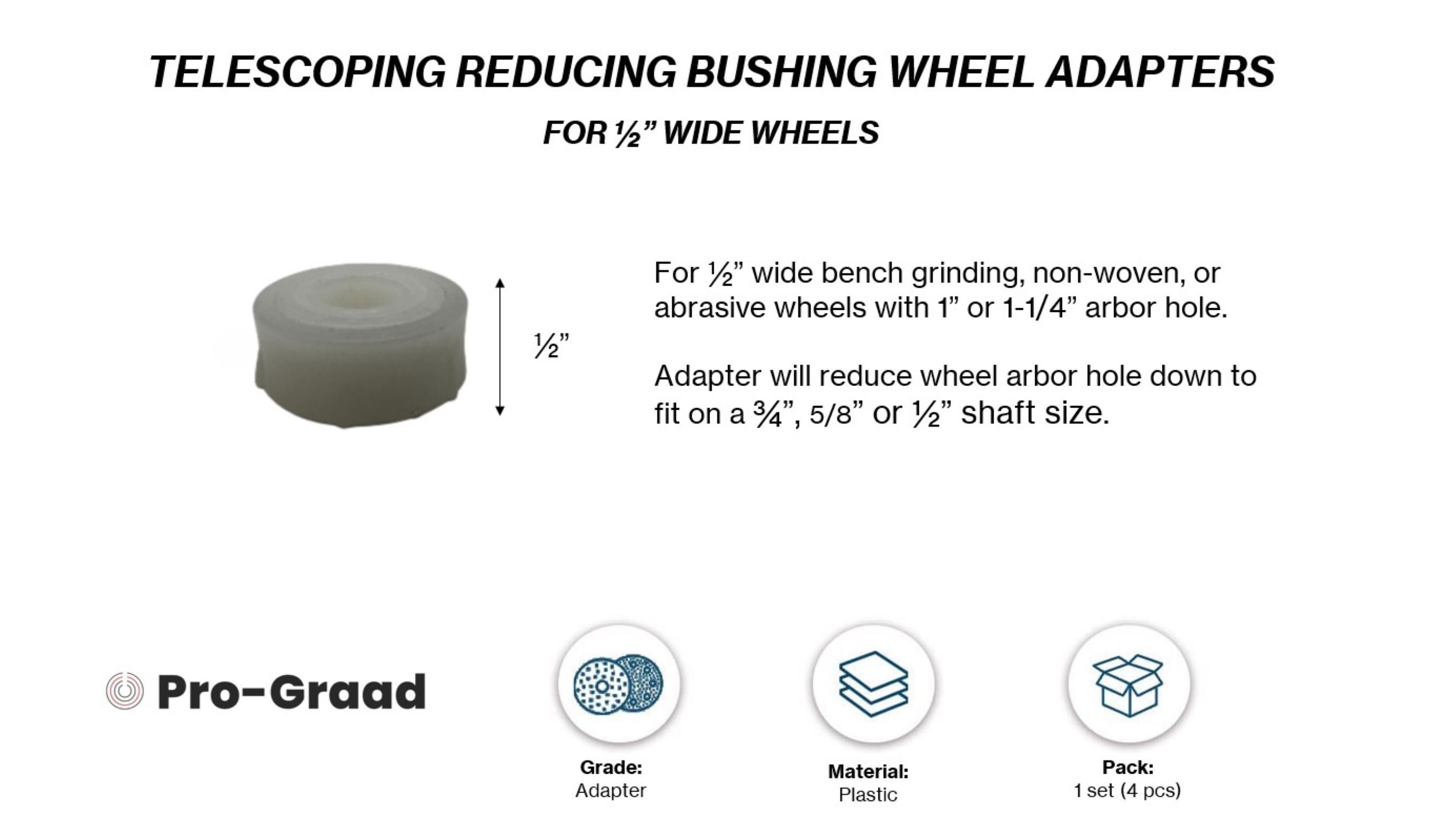 TELESCOPING REDUCING BUSHING WHEEL ADAPTERS

FOR ½” WIDE WHEELS

½”

For ½” wide bench grinding, non-woven, or abrasive wheels with 1” or 1-1/4” arbor hole.

Adapter will reduce wheel arbor hole down to fit on a ¾”, 5/8” or ½” shaft size.

Pro-Graad

Grade:
Adapter

Material:
Plastic

Pack:
1 set (4 pcs)